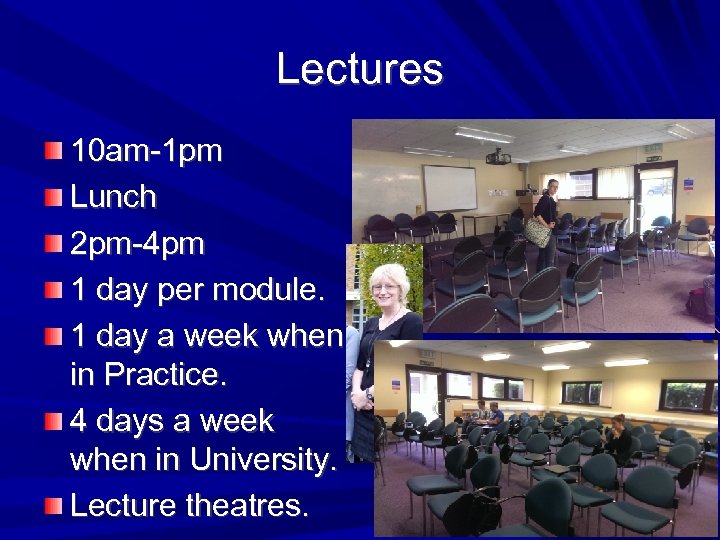 Lectures

10am-1pm
Lunch
2pm-4pm
1 day per module.
1 day a week when in Practice.
4 days a week when in University.
Lecture theatres.